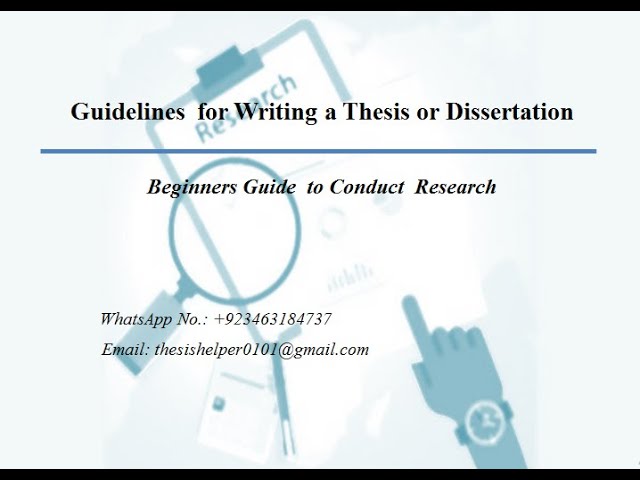 Research

Guidelines for Writing a Thesis or Dissertation

Beginners Guide to Conduct Research

WhatsApp No.: +923463184737

Email: thesishelper0101@gmail.com